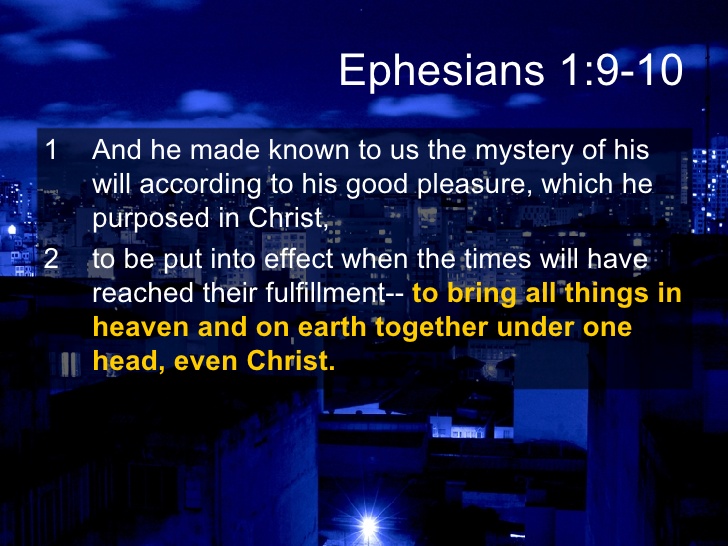 Ephesians 1:9-10

1 And he made known to us the mystery of his will according to his good pleasure, which he purposed in Christ,

2 to be put into effect when the times will have reached their fulfillment-- to bring all things in heaven and on earth together under one head, even Christ.